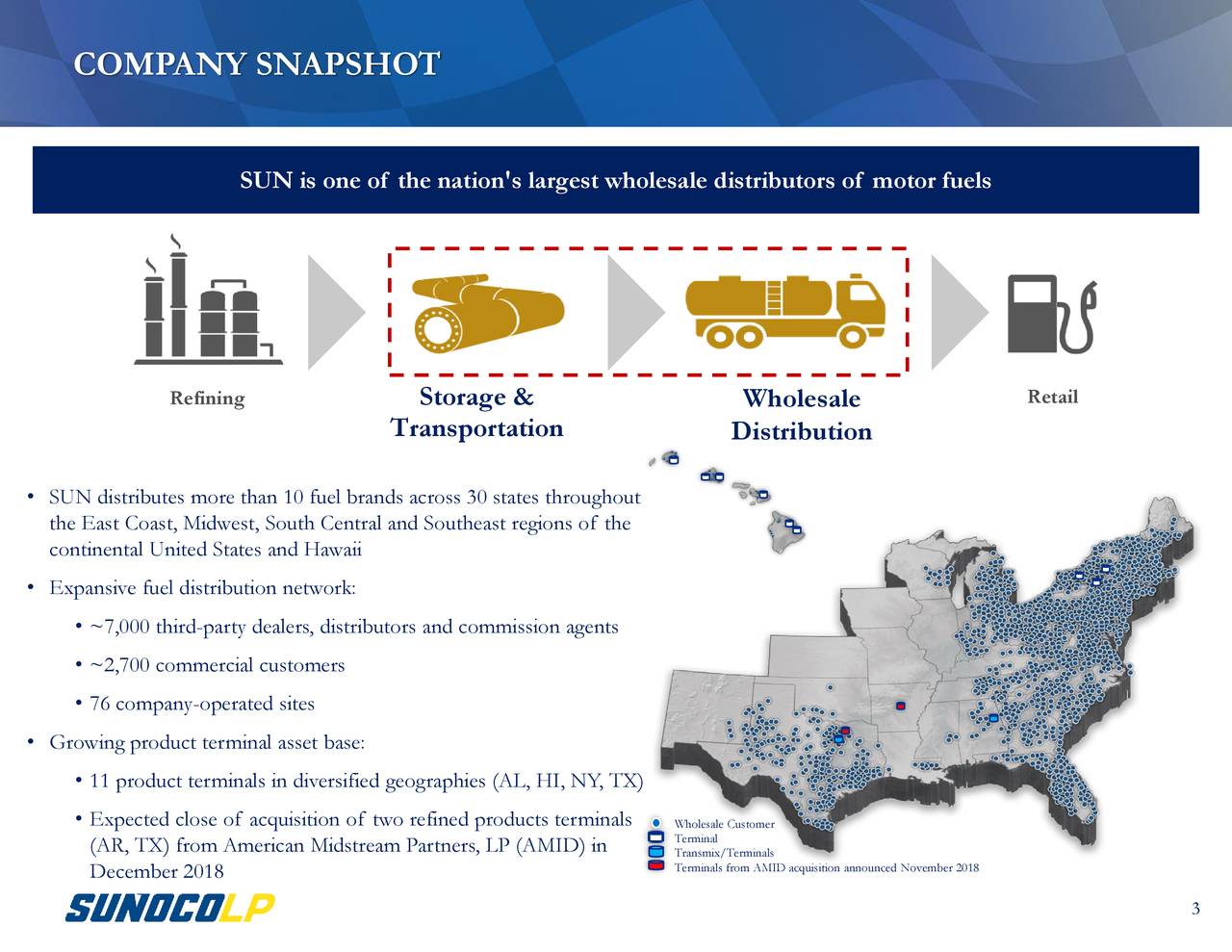 COMPANY SNAPSHOT

SUN is one of the nation's largest wholesale distributors of motor fuels

Refining

Storage & Transportation

Wholesale Distribution

Retail

• SUN distributes more than 10 fuel brands across 30 states throughout the East Coast, Midwest, South Central and Southeast regions of the continental United States and Hawaii

• Expansive fuel distribution network:

• ~7,000 third-party dealers, distributors and commission agents

• ~2,700 commercial customers

• 76 company-operated sites

• Growing product terminal asset base:

• 11 product terminals in diversified geographies (AL, HI, NY, TX)

• Expected close of acquisition of two refined products terminals (AR, TX) from American Midstream Partners, LP (AMID) in December 2018

Wholesale Customer
Terminal
Transmix/Terminals
Terminals from AMID acquisition announced November 2018

SUNOCOLP

3